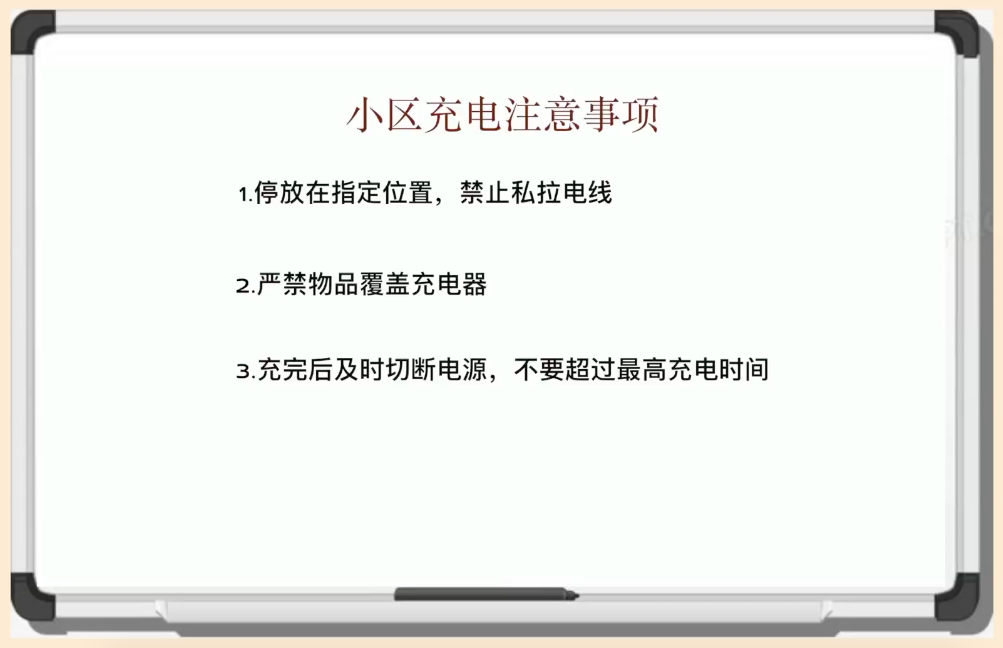 小区充电注意事项

1.停放在指定位置，禁止私拉电线

2.严禁物品覆盖充电器

3.充完后及时切断电源，不要超过最高充电时间